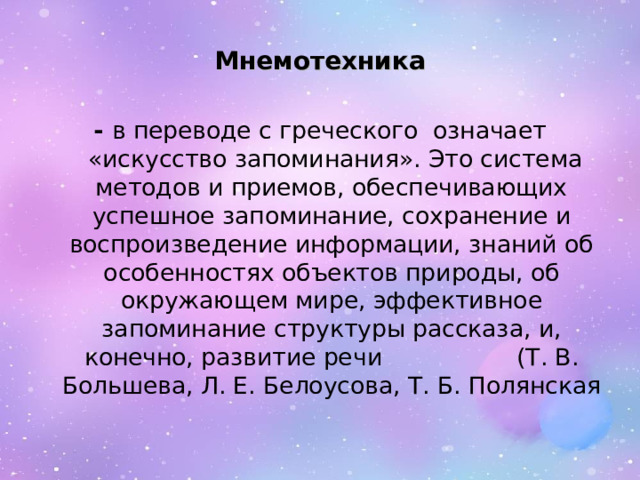 Мнемотехника

- в переводе с греческого означает «искусство запоминания». Это система методов и приемов, обеспечивающих успешное запоминание, сохранение и воспроизведение информации, знаний об особенностях объектов природы, об окружающем мире, эффективное запоминание структуры рассказа, и, конечно, развитие речи (Т. В. Большева, Л. Е. Белоусова, Т. Б. Полянская